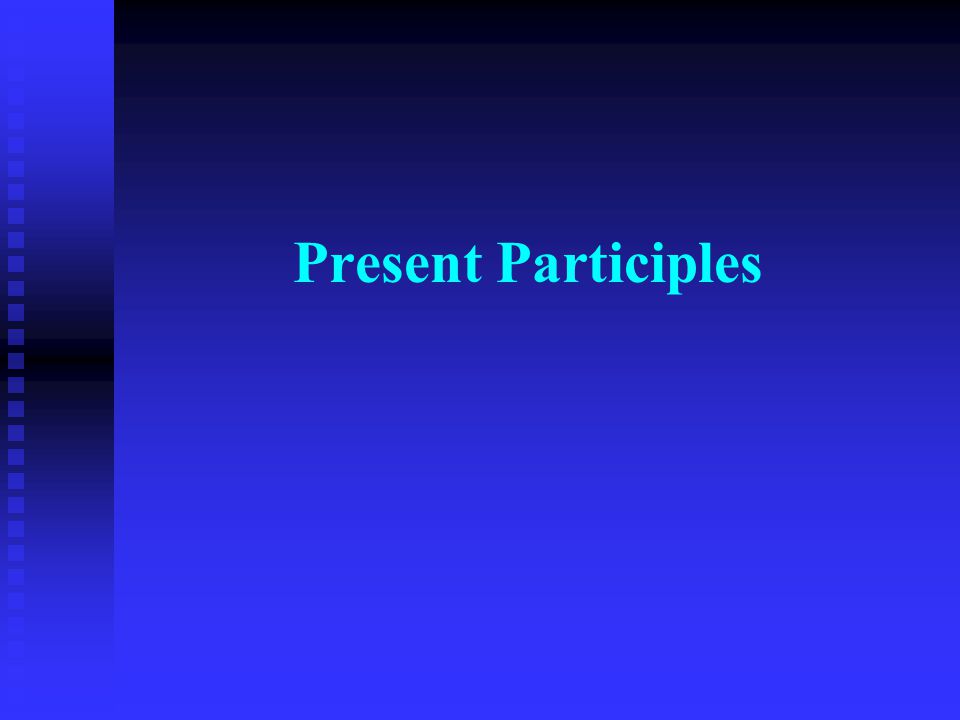 Present Participles